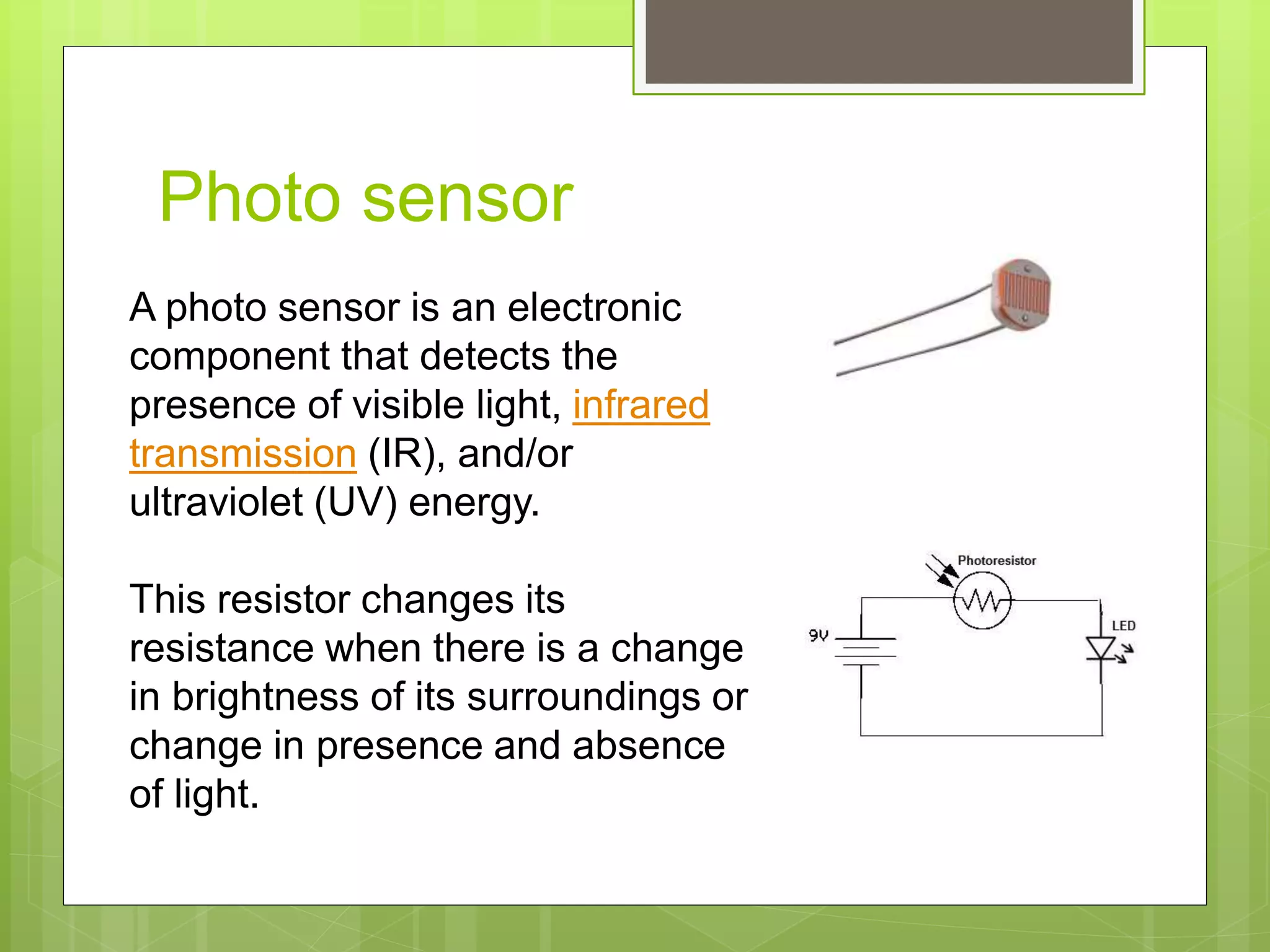 Photo sensor

A photo sensor is an electronic component that detects the presence of visible light, infrared transmission (IR), and/or ultraviolet (UV) energy.

This resistor changes its resistance when there is a change in brightness of its surroundings or change in presence and absence of light.

Photoresistor

9V

LED